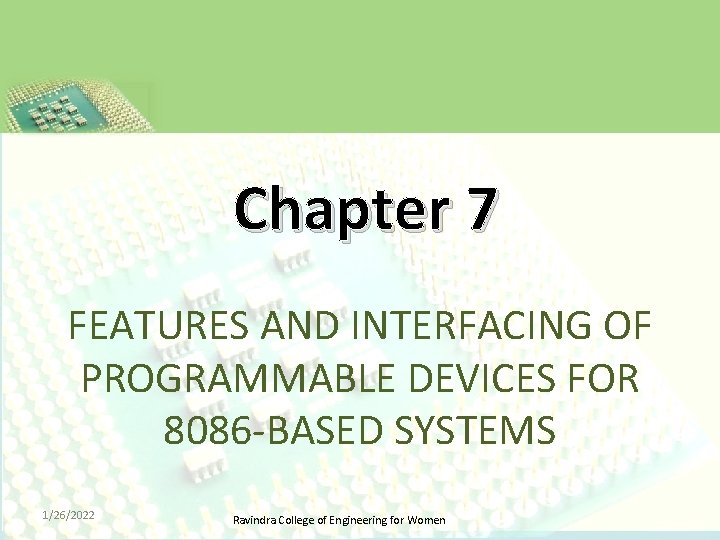 Chapter 7

FEATURES AND INTERFACING OF PROGRAMMABLE DEVICES FOR 8086-BASED SYSTEMS

1/26/2022

Ravindra College of Engineering for Women